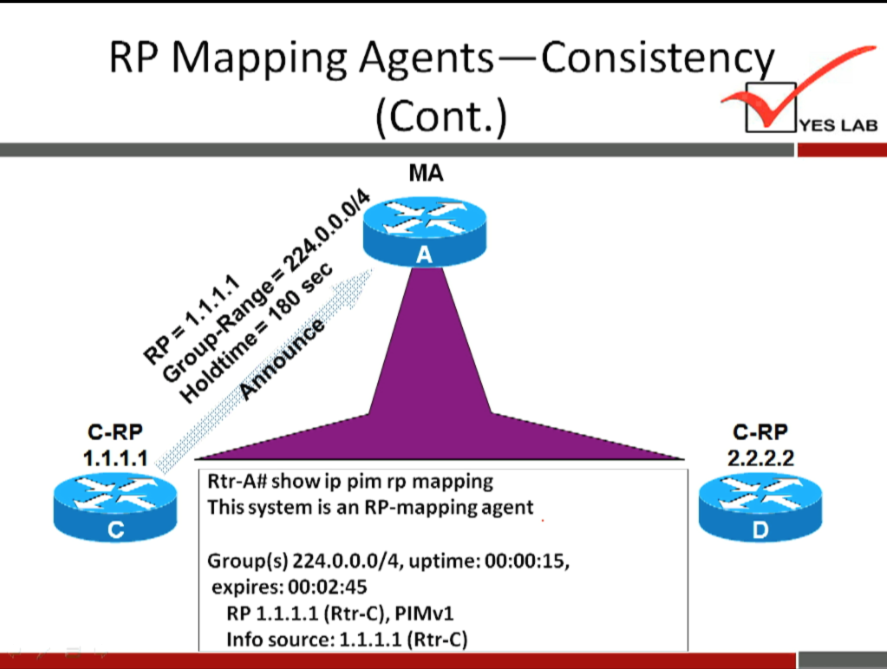 RP Mapping Agents—Consistency (Cont.)

YES LAB

MA

A

RP = 1.1.1.1
Group-Range = 224.0.0.0/4
Holdtime = 180 sec
Announce

C-RP
1.1.1.1

C

C-RP
2.2.2.2

D

Rtr-A# show ip pim rp mapping
This system is an RP-mapping agent

Group(s) 224.0.0.0/4, uptime: 00:00:15, expires: 00:02:45
RP 1.1.1.1 (Rtr-C), PIMv1
Info source: 1.1.1.1 (Rtr-C)